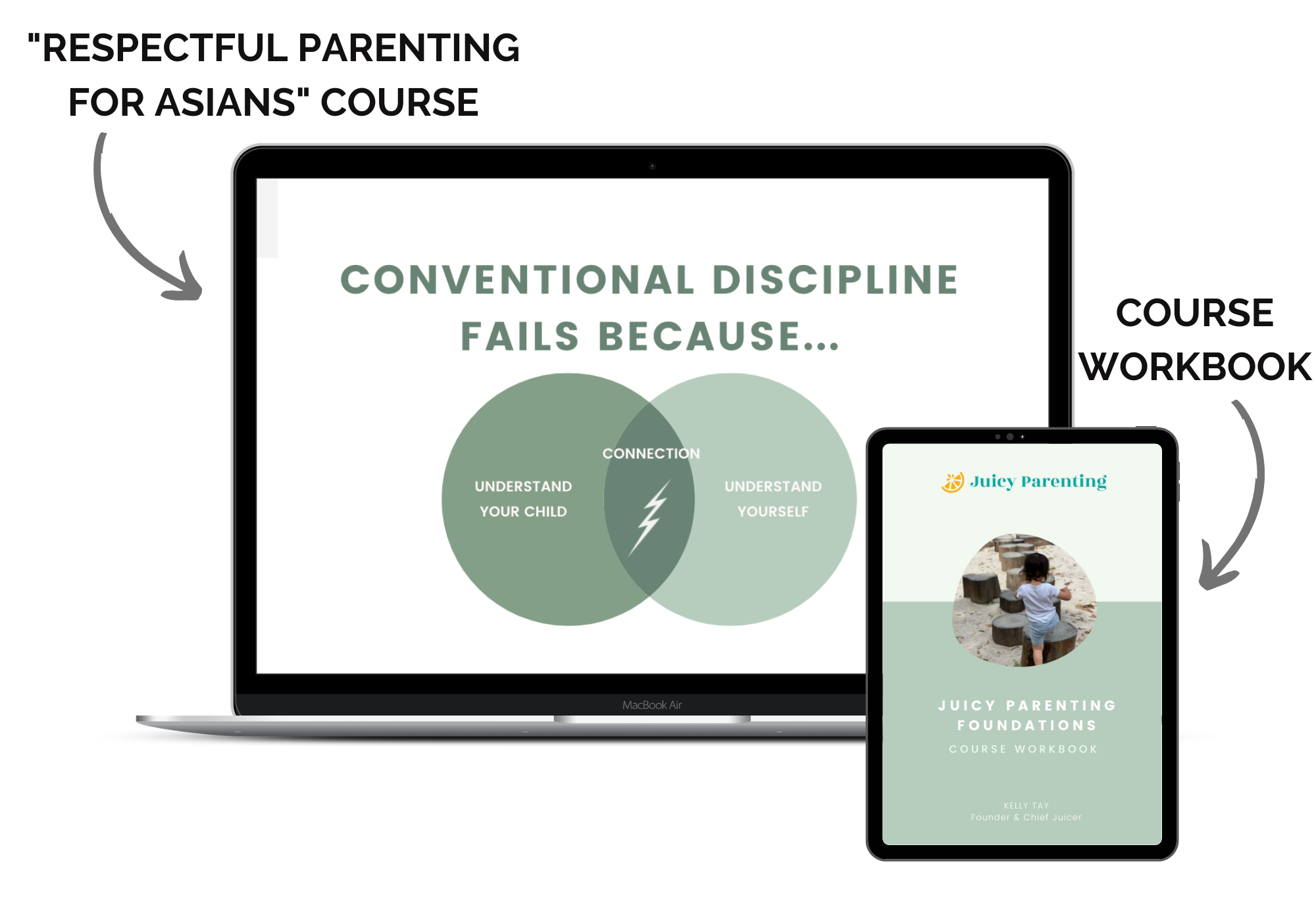 "RESPECTFUL PARENTING FOR ASIANS" COURSE

CONVENTIONAL DISCIPLINE FAILS BECAUSE...

UNDERSTAND YOUR CHILD

CONNECTION

UNDERSTAND YOURSELF

MacBook Air

COURSE WORKBOOK

Juicy Parenting

JUICY PARENTING FOUNDATIONS

COURSE WORKBOOK

KELLY TAY
Founder & Chief Juicer